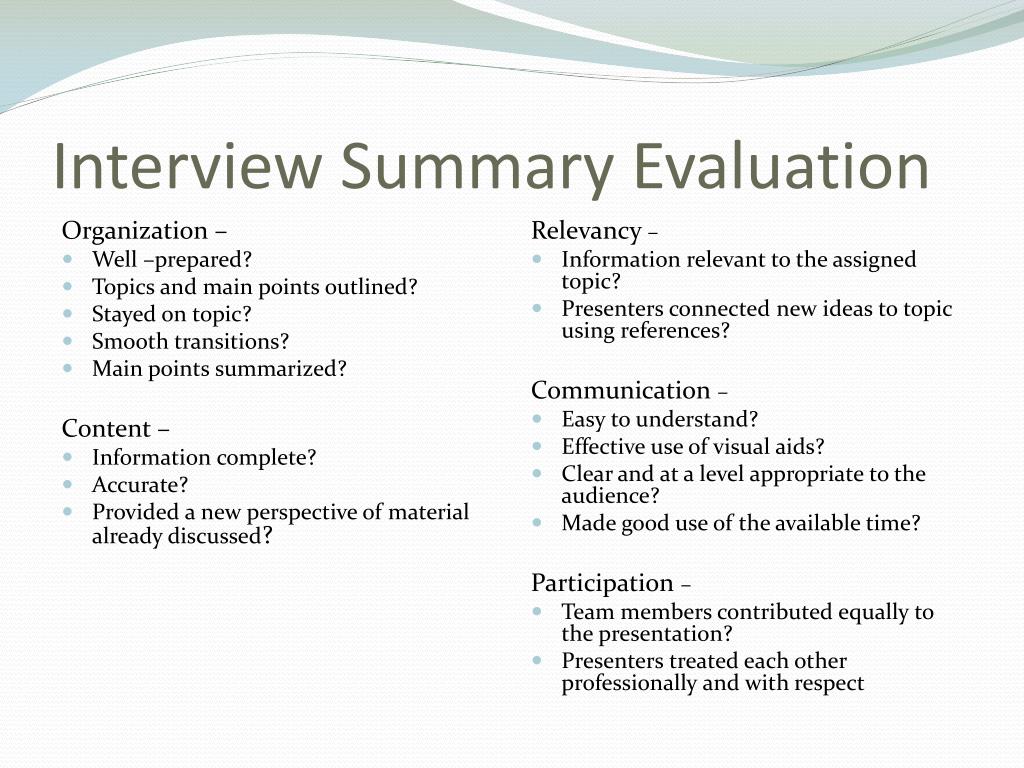 Interview Summary Evaluation

Organization –
- Well –prepared?
- Topics and main points outlined?
- Stayed on topic?
- Smooth transitions?
- Main points summarized?

Content –
- Information complete?
- Accurate?
- Provided a new perspective of material already discussed?

Relevancy –
- Information relevant to the assigned topic?
- Presenters connected new ideas to topic using references?

Communication –
- Easy to understand?
- Effective use of visual aids?
- Clear and at a level appropriate to the audience?
- Made good use of the available time?

Participation –
- Team members contributed equally to the presentation?
- Presenters treated each other professionally and with respect